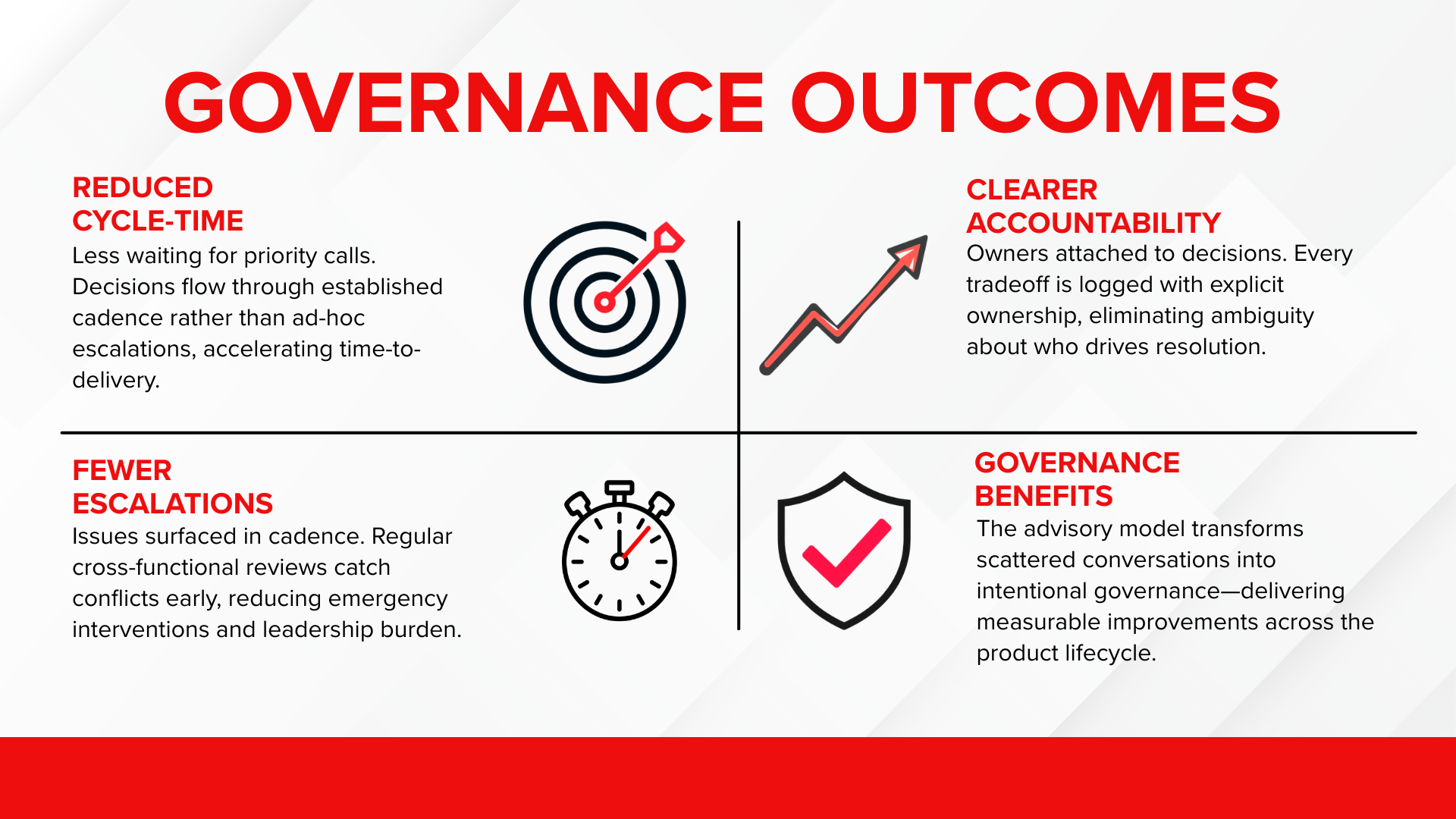 GOVERNANCE OUTCOMES

REDUCED CYCLE-TIME

Less waiting for priority calls. Decisions flow through established cadence rather than ad-hoc escalations, accelerating time-to-delivery.

CLEARER ACCOUNTABILITY

Owners attached to decisions. Every tradeoff is logged with explicit ownership, eliminating ambiguity about who drives resolution.

FEWER ESCALATIONS

Issues surfaced in cadence. Regular cross-functional reviews catch conflicts early, reducing emergency interventions and leadership burden.

GOVERNANCE BENEFITS

The advisory model transforms scattered conversations into intentional governance—delivering measurable improvements across the product lifecycle.